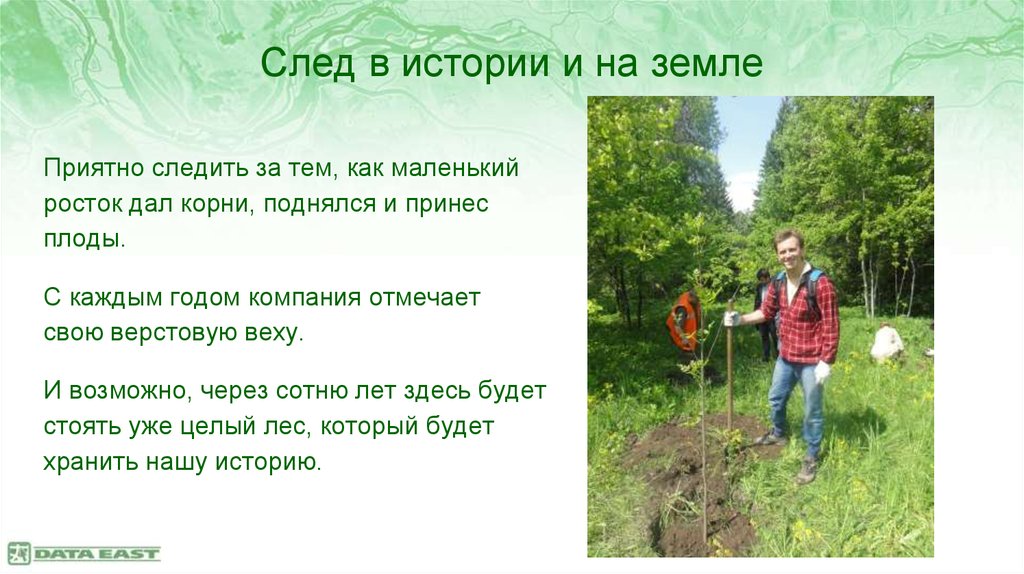 След в истории и на земле

Приятно следить за тем, как маленький росток дал корни, поднялся и принес плоды.

С каждым годом компания отмечает свою верстовую веху.

И возможно, через сотню лет здесь будет стоять уже целый лес, который будет хранить нашу историю.

DATA EAST